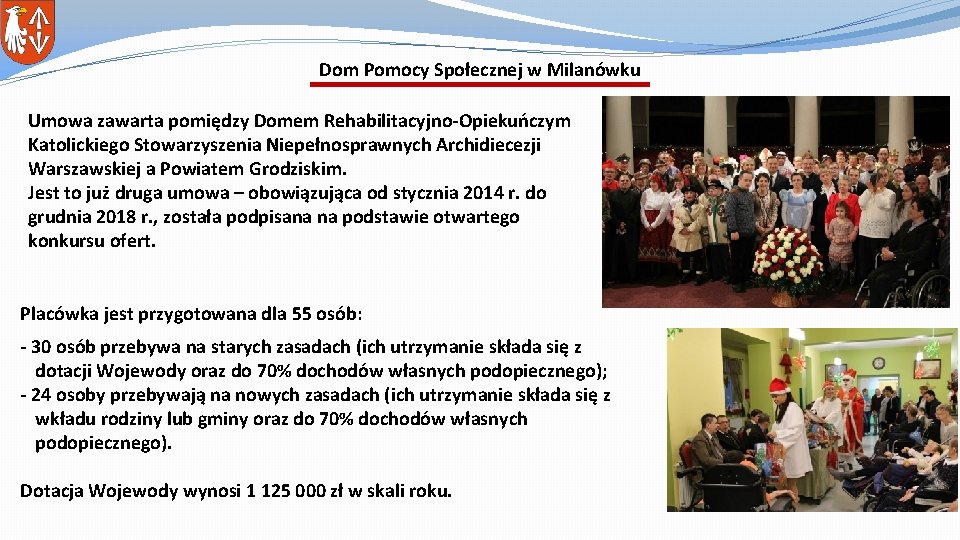 Dom Pomocy Społecznej w Milanówku

Umowa zawarta pomiędzy Domem Rehabilitacyjno-Opiekuńczym Katolickiego Stowarzyszenia Niepełnosprawnych Archidiecezji Warszawskiej a Powiatem Grodziskim.
Jest to już druga umowa – obowiązująca od stycznia 2014 r. do grudnia 2018 r., została podpisana na podstawie otwartego konkursu ofert.

Placówka jest przygotowana dla 55 osób:

- 30 osób przebywa na starych zasadach (ich utrzymanie składa się z dotacji Wojewody oraz do 70% dochodów własnych podopiecznego);
- 24 osoby przebywają na nowych zasadach (ich utrzymanie składa się z wkładu rodziny lub gminy oraz do 70% dochodów własnych podopiecznego).

Dotacja Wojewody wynosi 1 125 000 zł w skali roku.